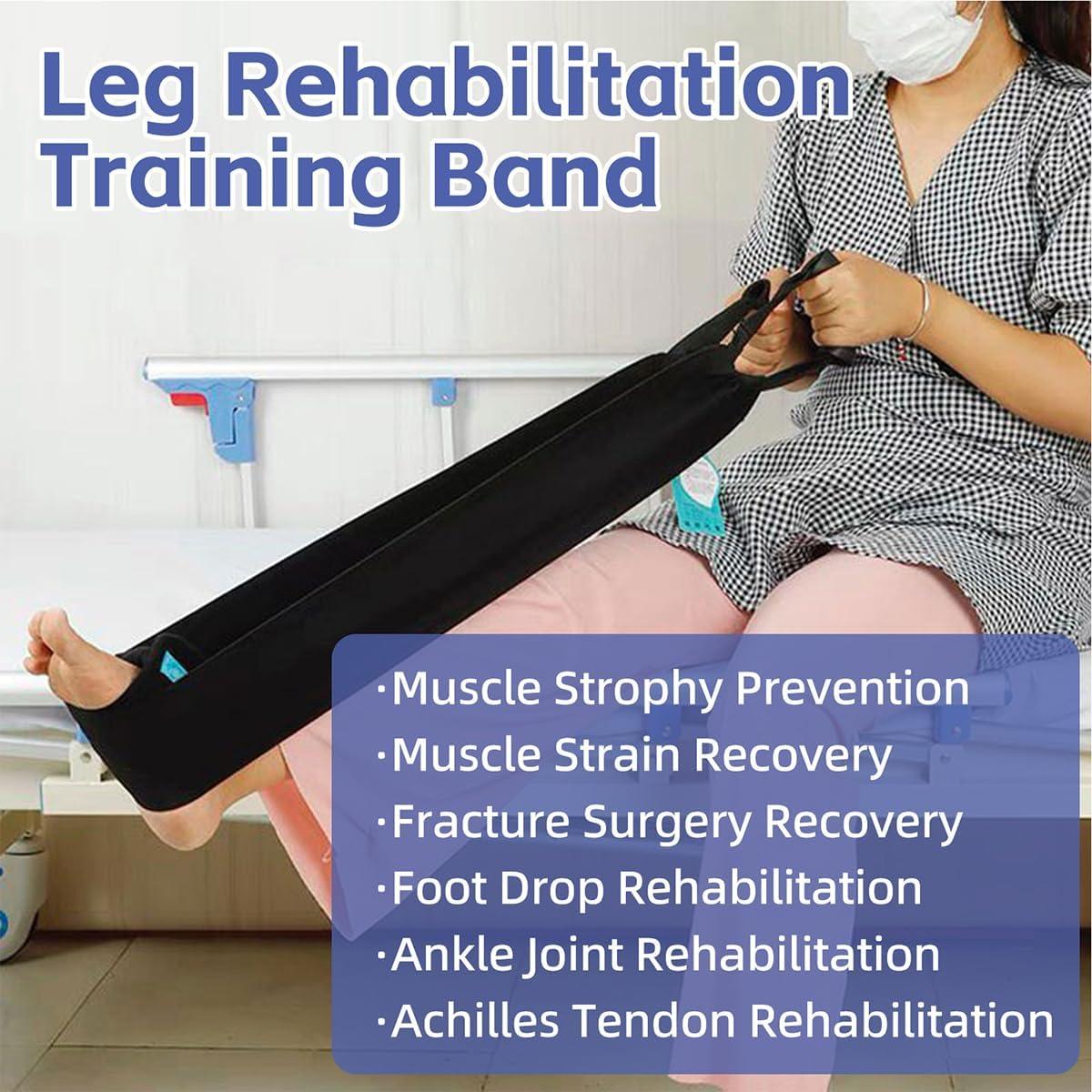 Leg Rehabilitation Training Band

·Muscle Strophy Prevention
·Muscle Strain Recovery
·Fracture Surgery Recovery
·Foot Drop Rehabilitation
·Ankle Joint Rehabilitation
·Achilles Tendon Rehabilitation